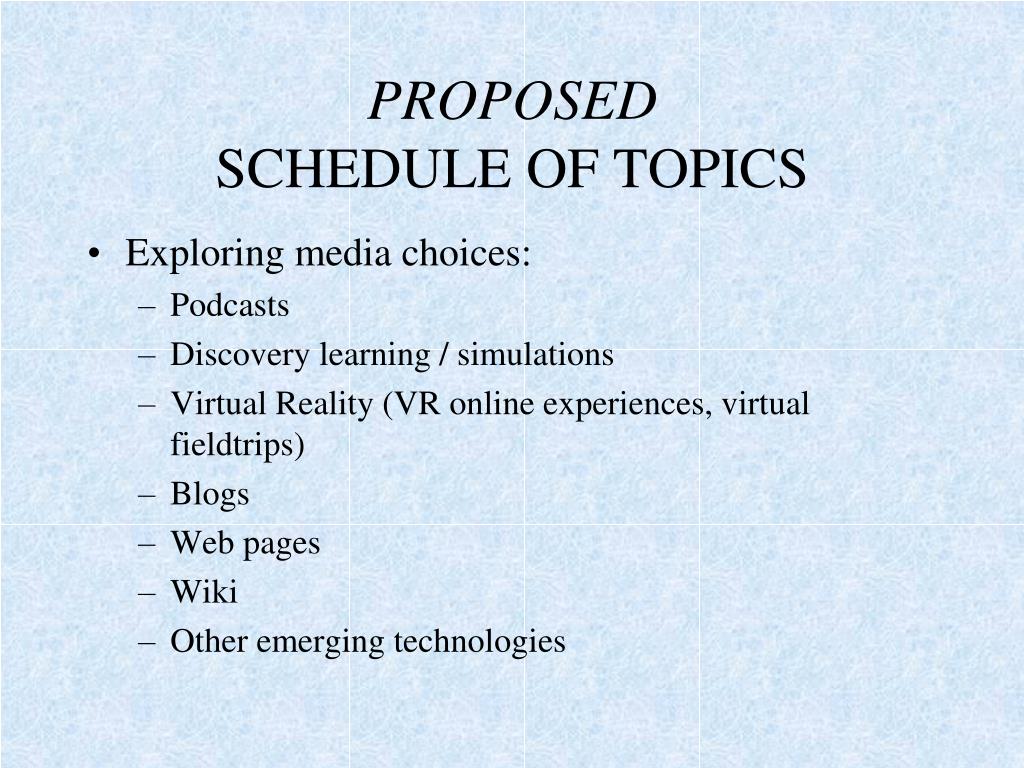 PROPOSED
SCHEDULE OF TOPICS

• Exploring media choices:
– Podcasts
– Discovery learning / simulations
– Virtual Reality (VR online experiences, virtual fieldtrips)
– Blogs
– Web pages
– Wiki
– Other emerging technologies